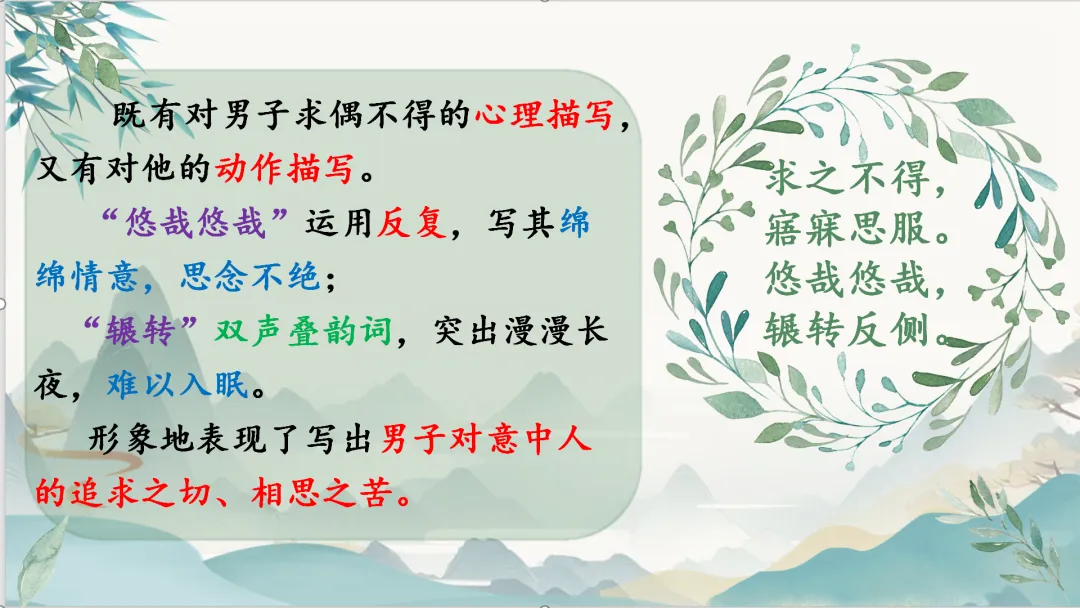 既有对男子求偶不得的心理描写，又有对他的动作描写。

“悠哉悠哉”运用反复，写其绵绵情意，思念不绝；

“辗转”双声叠韵词，突出漫漫长夜，难以入眠。

形象地表现了写出男子对意中人的追求之切、相思之苦。

求之不得，
寤寐思服。
悠哉悠哉，
辗转反侧。